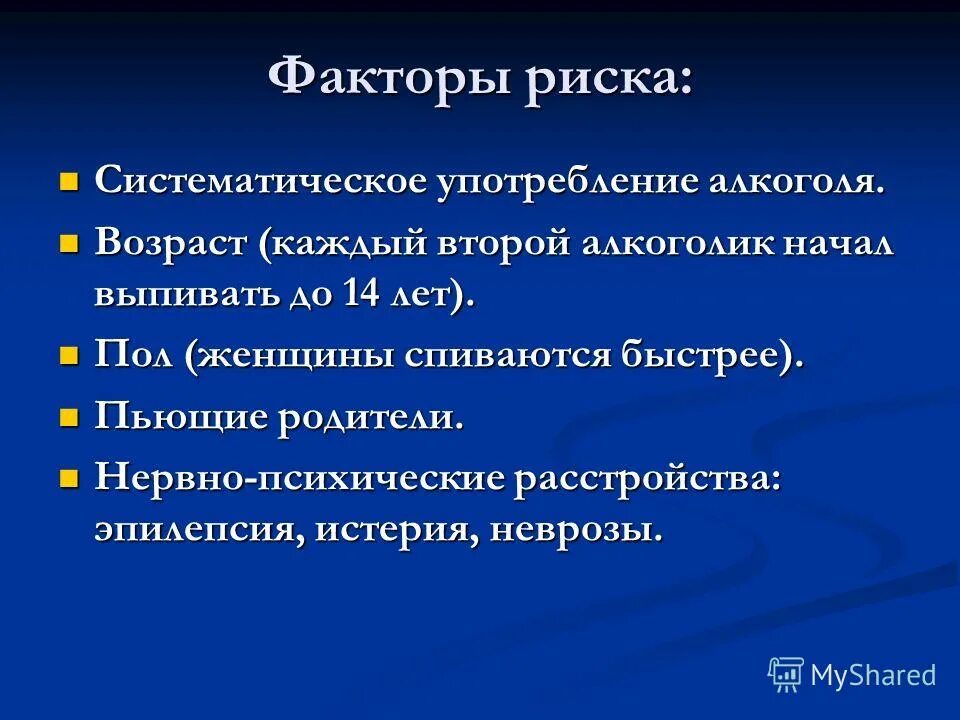 Факторы риска:

- Систематическое употребление алкоголя.
- Возраст (каждый второй алкоголик начал выпивать до 14 лет).
- Пол (женщины спиваются быстрее).
- Пьющие родители.
- Нервно-психические расстройства: эпилепсия, истерия, неврозы.

MyShared